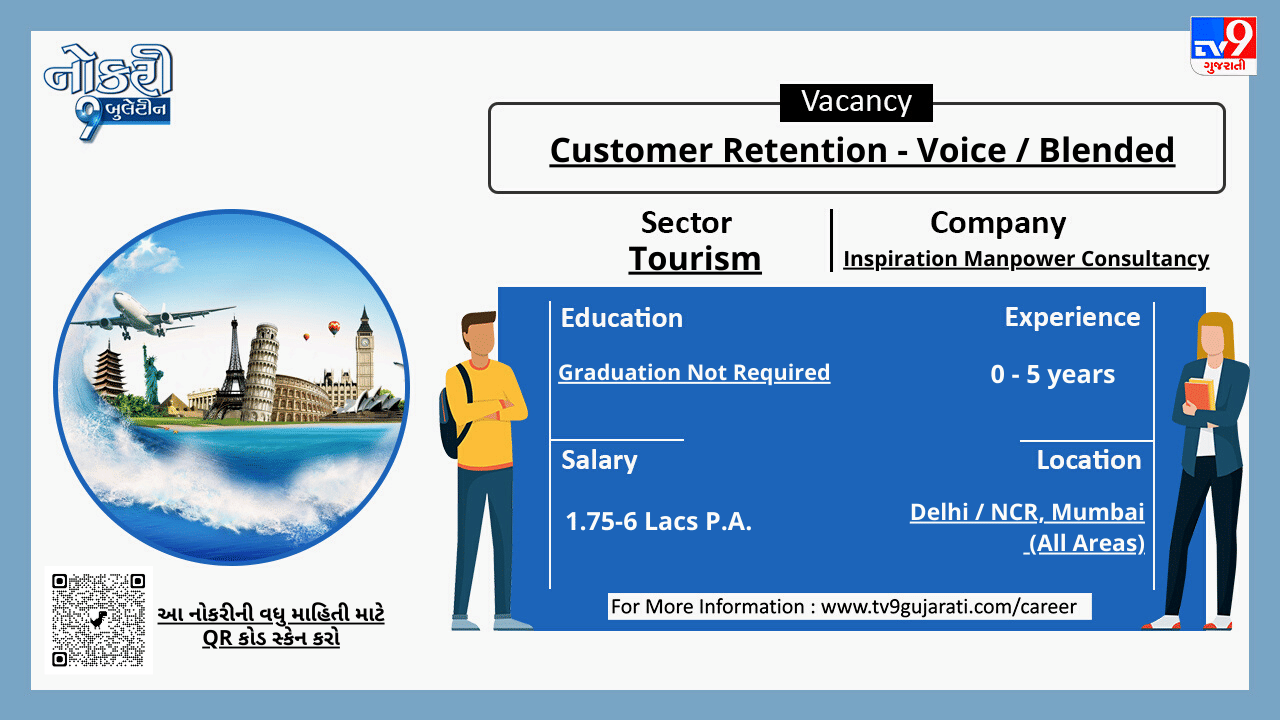 નોકરી 9 બુલેટીન

TV9 ગુજરાતી

Vacancy

Customer Retention - Voice / Blended

Sector
Tourism

Company
Inspiration Manpower Consultancy

Education
Graduation Not Required

Experience
0 - 5 years

Salary
1.75-6 Lacs P.A.

Location
Delhi / NCR, Mumbai (All Areas)

For More Information : www.tv9gujarati.com/career

આ નોકરીની વધુ માહિતી માટે QR કોડ સ્કેન કરો